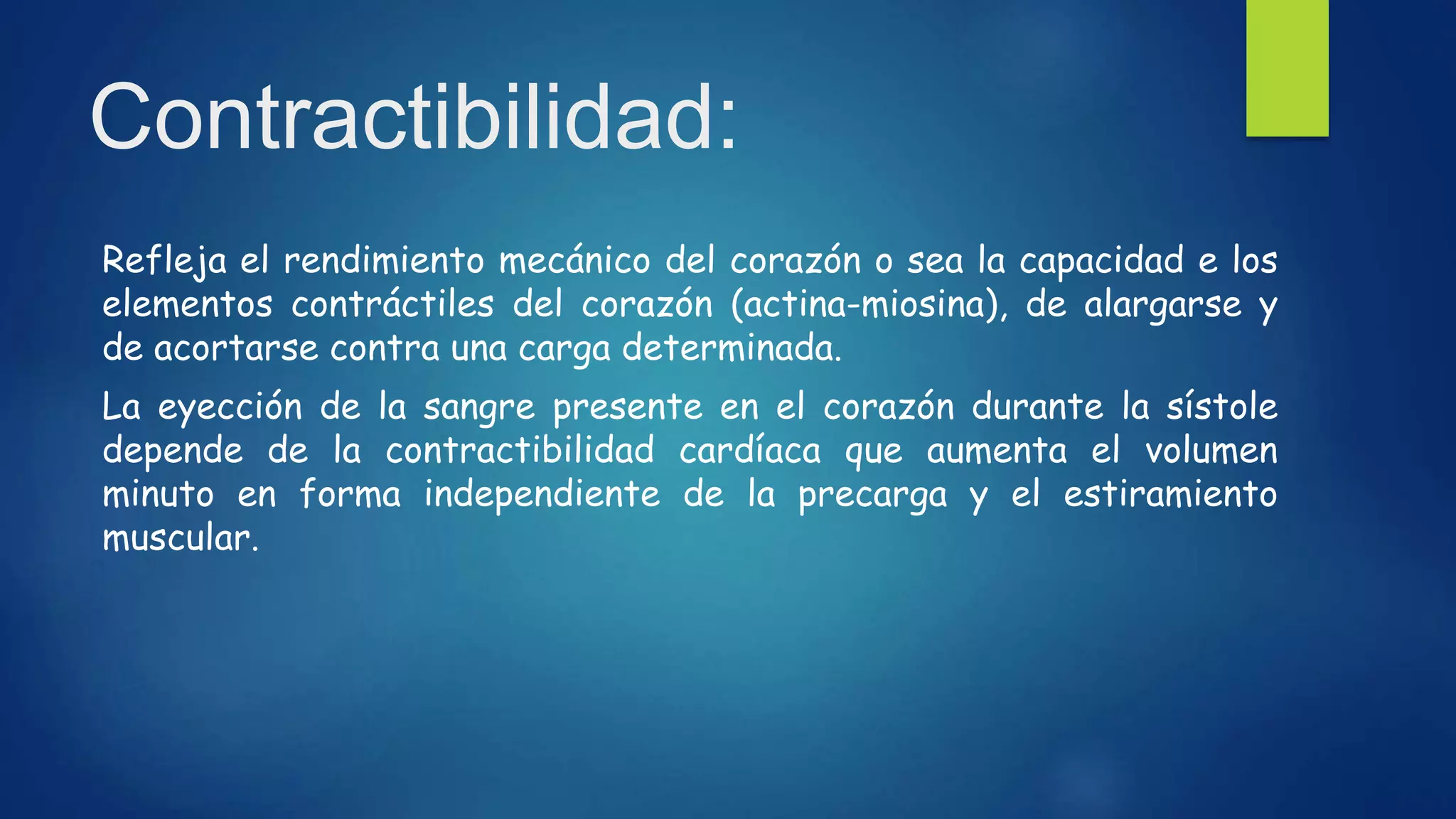 Contractibilidad:

Refleja el rendimiento mecánico del corazón o sea la capacidad e los elementos contráctiles del corazón (actina-miosina), de alargarse y de acortarse contra una carga determinada.

La eyección de la sangre presente en el corazón durante la sístole depende de la contractibilidad cardíaca que aumenta el volumen minuto en forma independiente de la precarga y el estiramiento muscular.